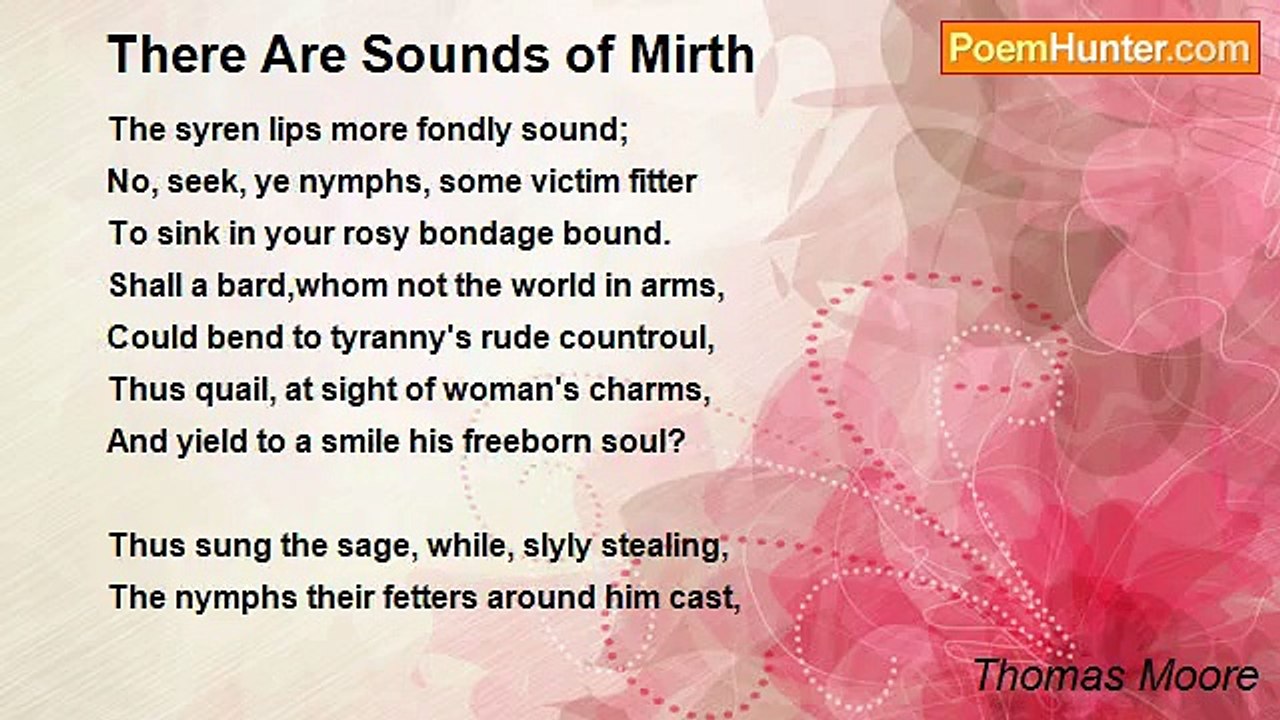 There Are Sounds of Mirth

PoemHunter.com

The syren lips more fondly sound;
No, seek, ye nymphs, some victim fitter
To sink in your rosy bondage bound.
Shall a bard,whom not the world in arms,
Could bend to tyranny's rude countroul,
Thus quail, at sight of woman's charms,
And yield to a smile his freeborn soul?

Thus sung the sage, while, slyly stealing,
The nymphs their fetters around him cast,

Thomas Moore